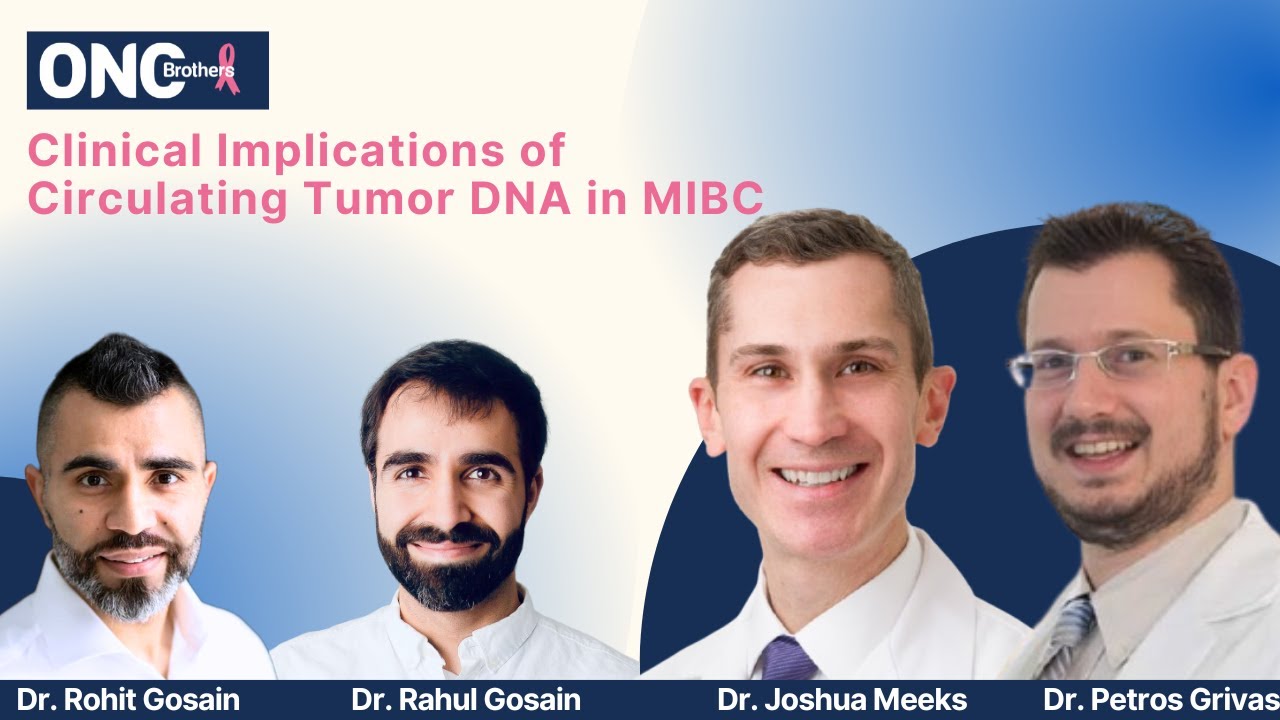 ONC Brothers

Clinical Implications of Circulating Tumor DNA in MIBC

Dr. Rohit Gosain
Dr. Rahul Gosain
Dr. Joshua Meeks
Dr. Petros Grivas